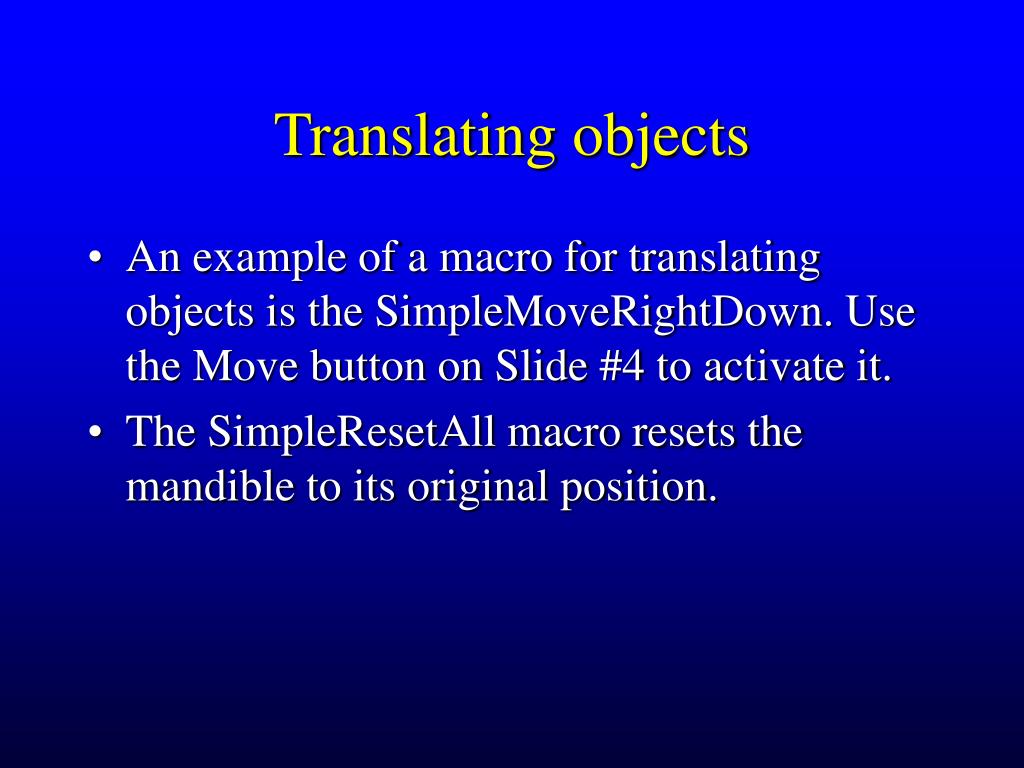 Translating objects

• An example of a macro for translating objects is the SimpleMoveRightDown. Use the Move button on Slide #4 to activate it.
• The SimpleResetAll macro resets the mandible to its original position.